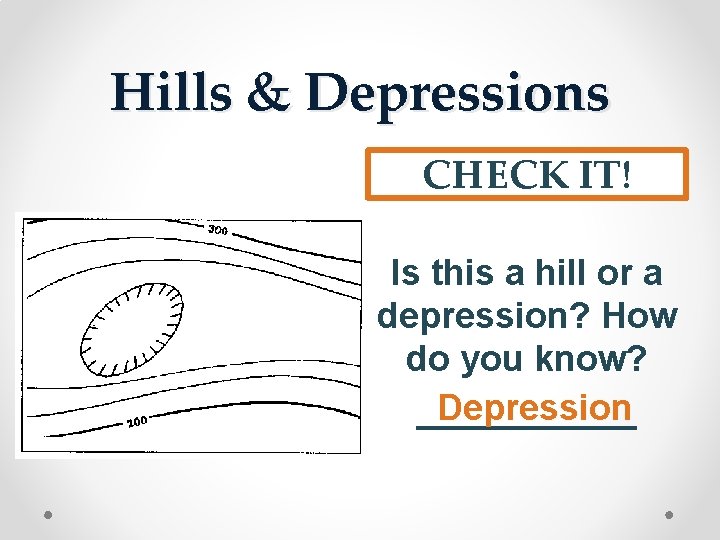 Hills & Depressions

CHECK IT!

300

200

Is this a hill or a depression? How do you know?

Depression